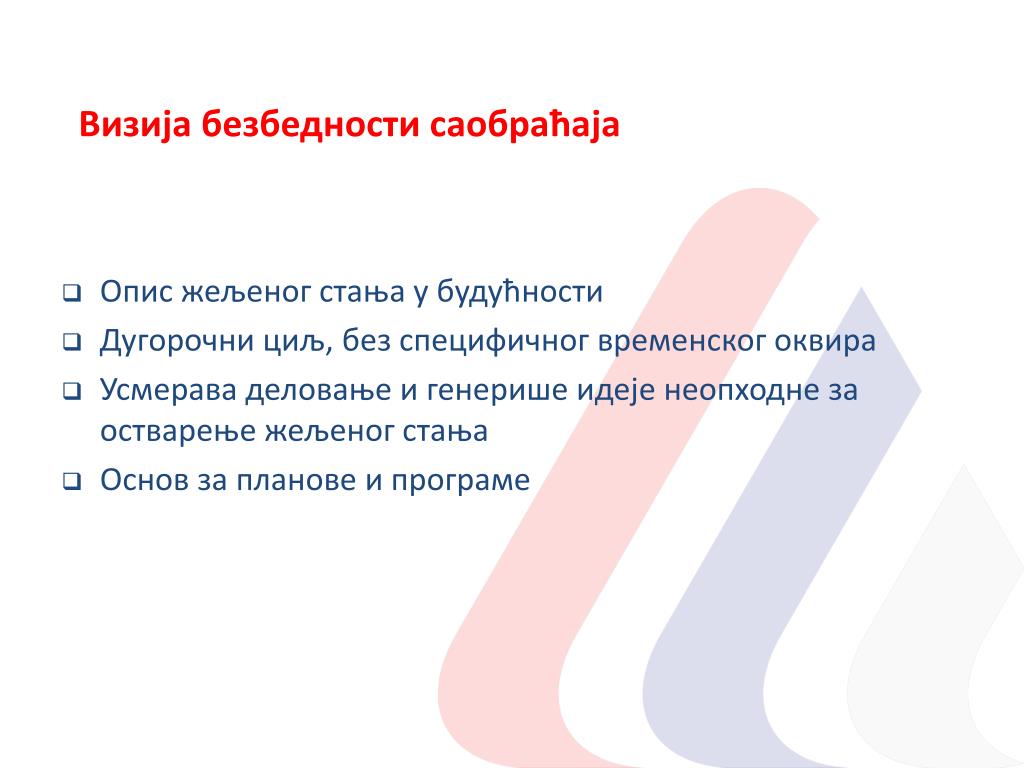 Визија безбедности саобраћаја

❑ Опис жељеног стања у будућности
❑ Дугорочни циљ, без специфичног временског оквира
❑ Усмерава деловање и генерише идеје неопходне за остварење жељеног стања
❑ Основ за планове и програме